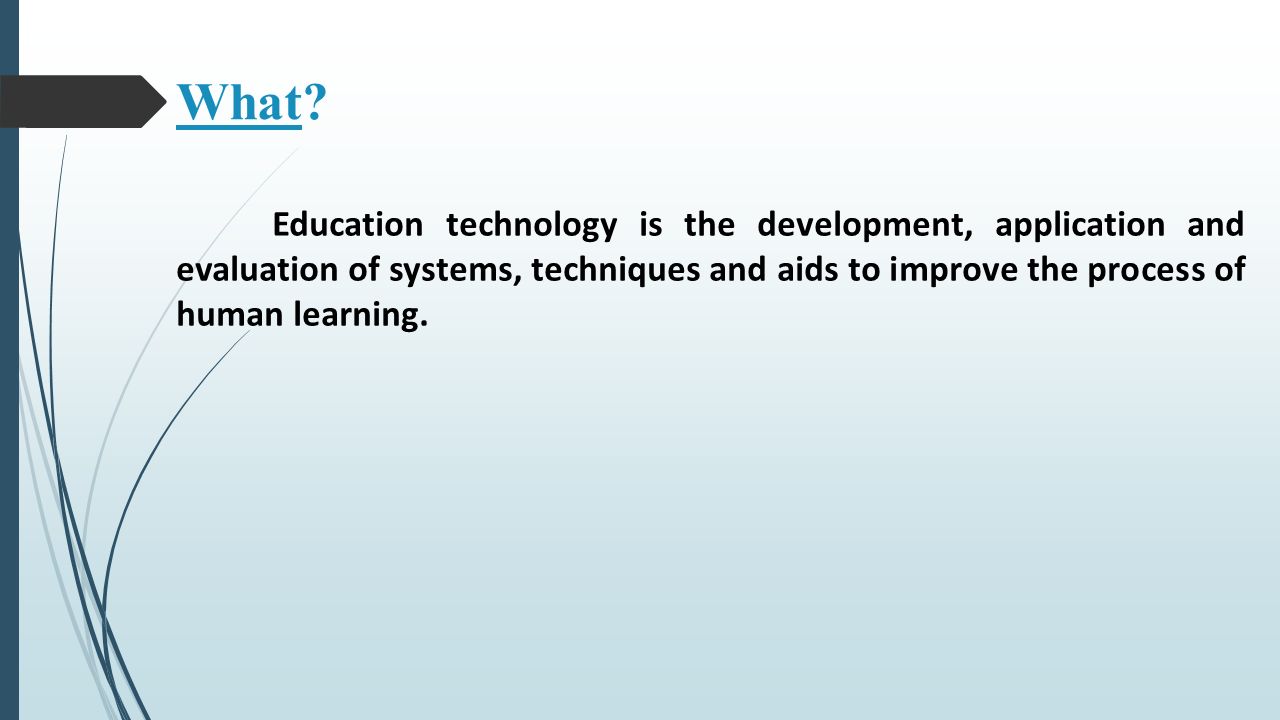 What?

Education technology is the development, application and evaluation of systems, techniques and aids to improve the process of human learning.